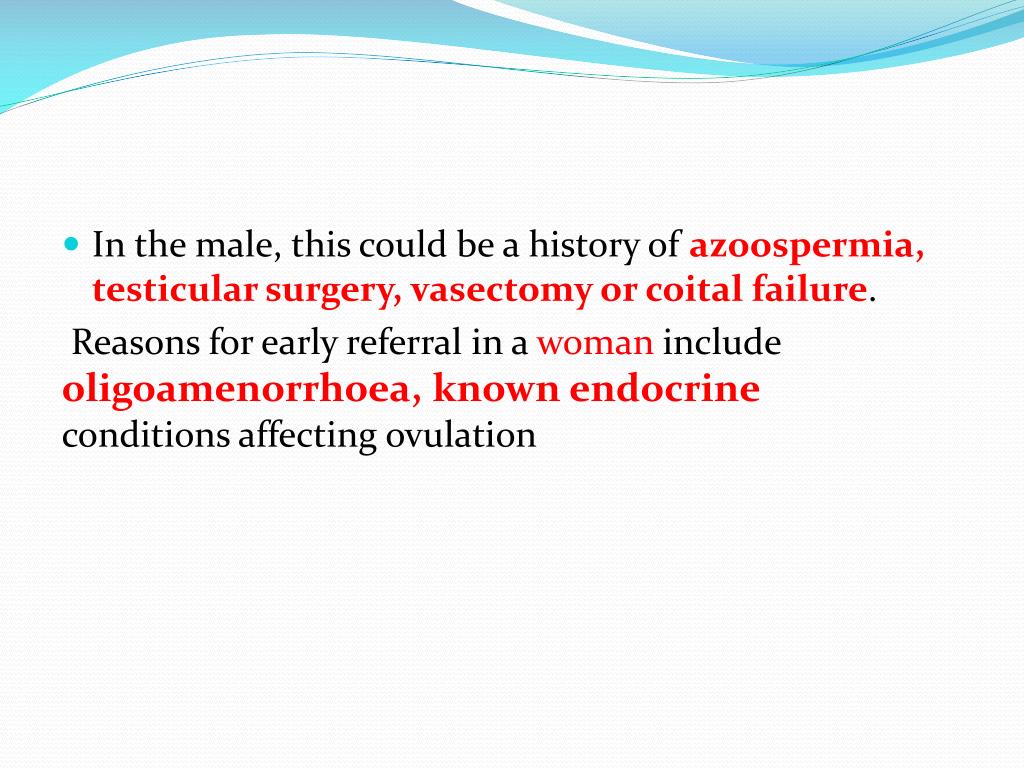 In the male, this could be a history of azoospermia, testicular surgery, vasectomy or coital failure.

Reasons for early referral in a woman include oligoamenorrhoea, known endocrine conditions affecting ovulation